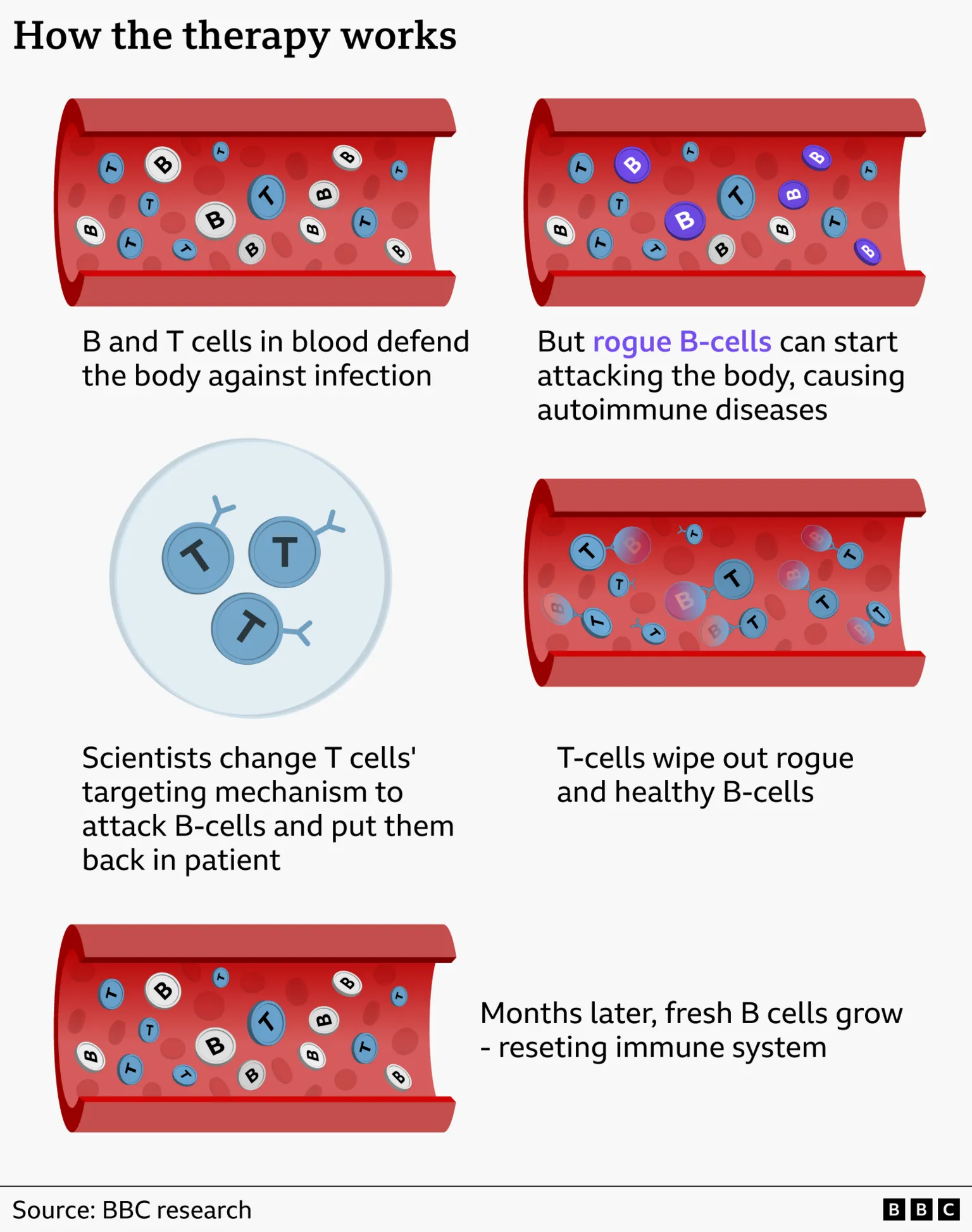 How the therapy works

B and T cells in blood defend the body against infection

But rogue B-cells can start attacking the body, causing autoimmune diseases

Scientists change T cells' targeting mechanism to attack B-cells and put them back in patient

T-cells wipe out rogue and healthy B-cells

Months later, fresh B cells grow - reseting immune system

Source: BBC research

BBC